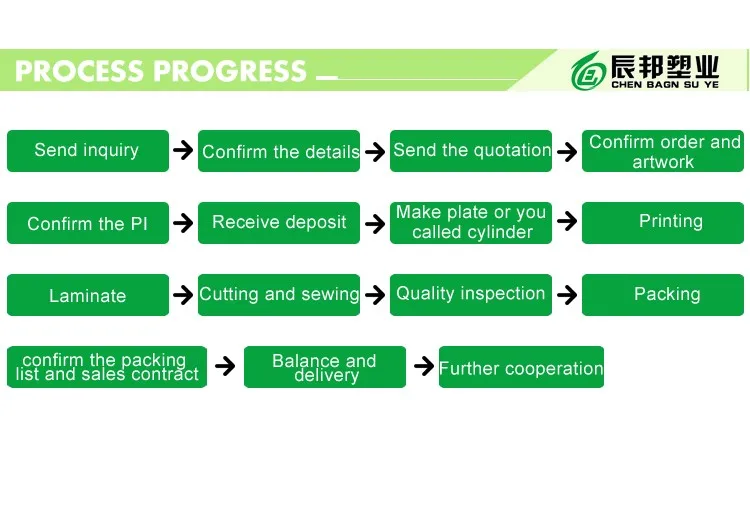 PROCESS PROGRESS

辰邦塑业
CHEN BAGN SU YE

Send inquiry → Confirm the details → Send the quotation → Confirm order and artwork

Confirm the PI → Receive deposit → Make plate or you called cylinder → Printing

Laminate → Cutting and sewing → Quality inspection → Packing

confirm the packing list and sales contract → Balance and delivery → Further cooperation